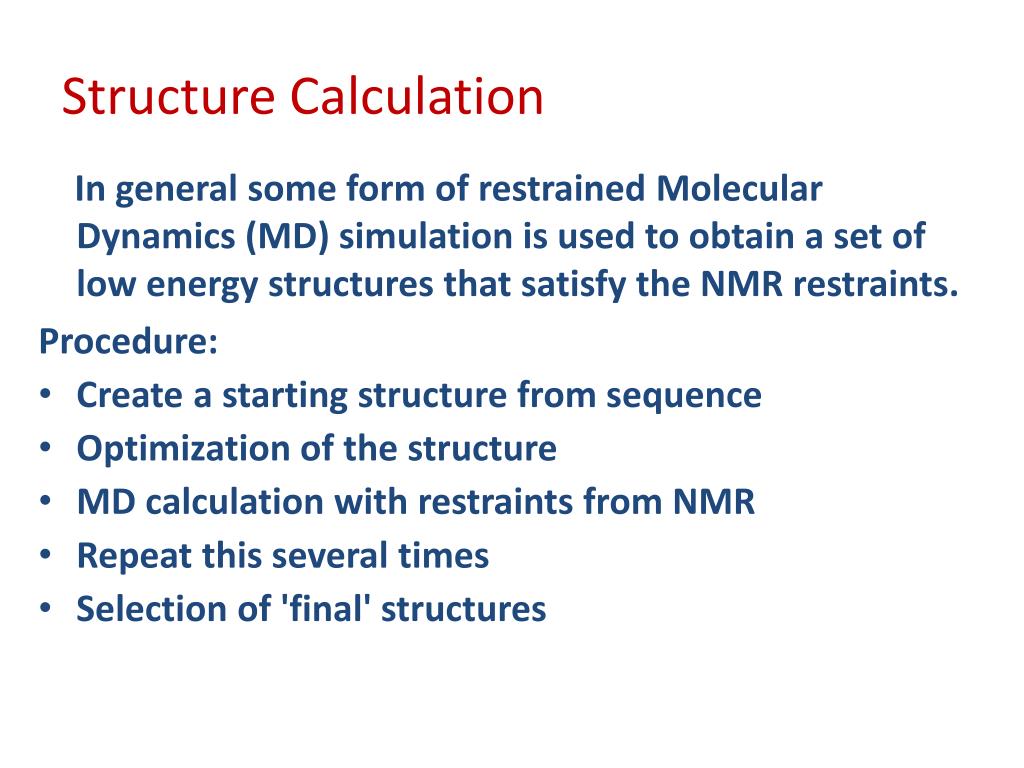 Structure Calculation

In general some form of restrained Molecular Dynamics (MD) simulation is used to obtain a set of low energy structures that satisfy the NMR restraints.

Procedure:
• Create a starting structure from sequence
• Optimization of the structure
• MD calculation with restraints from NMR
• Repeat this several times
• Selection of 'final' structures